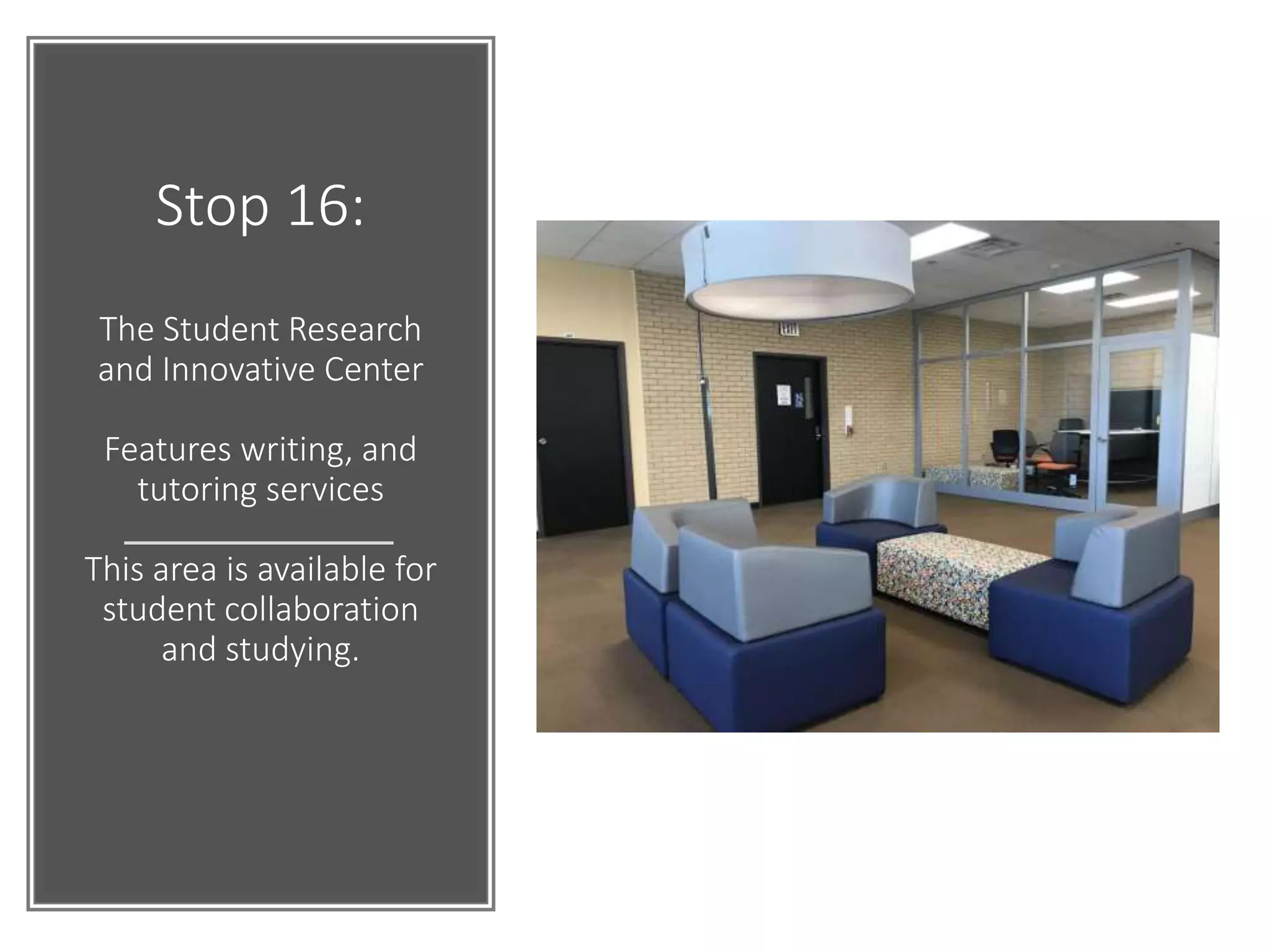 Stop 16:

The Student Research and Innovative Center

Features writing, and tutoring services

This area is available for student collaboration and studying.

EXIT